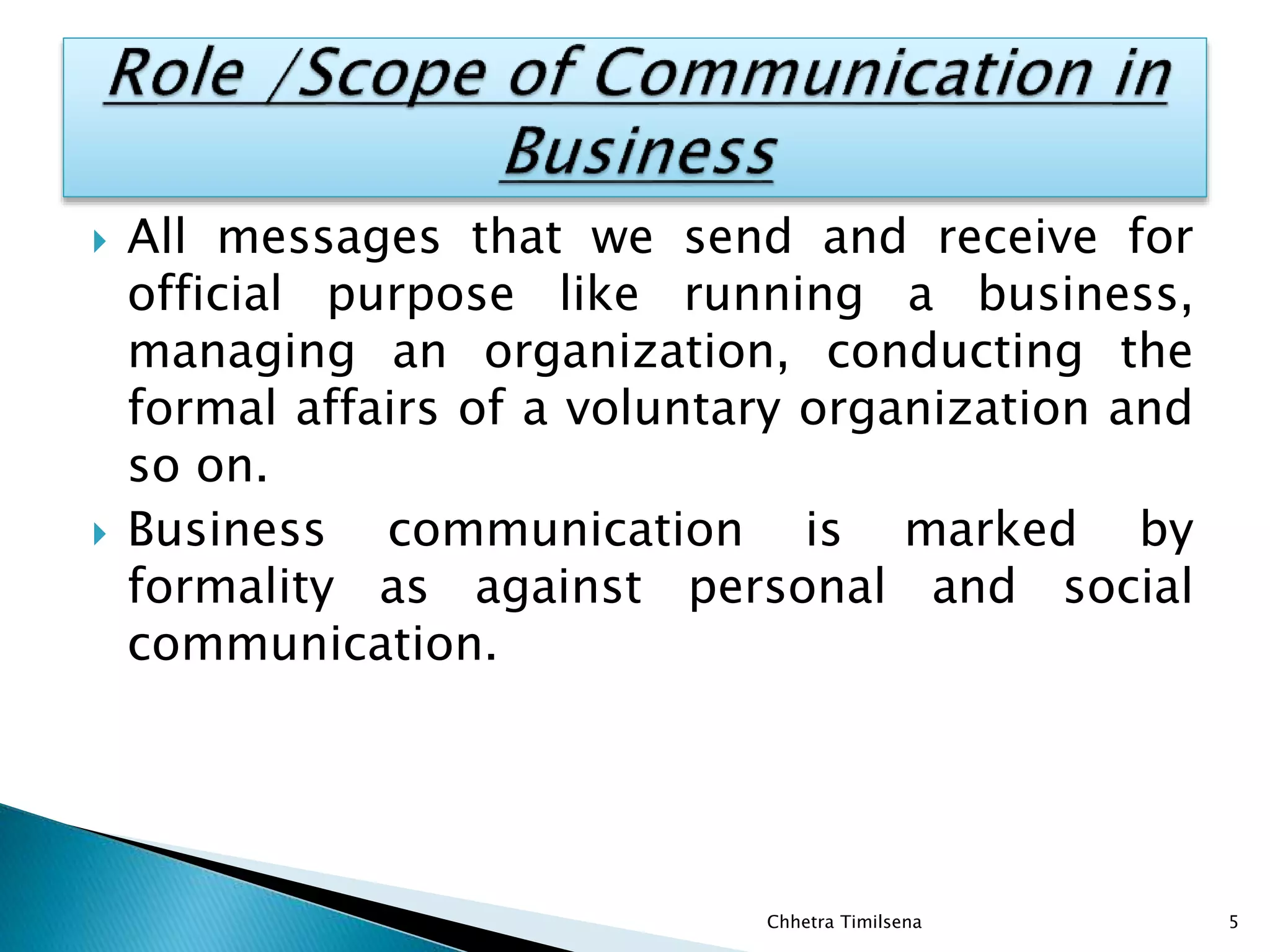 Role /Scope of Communication in Business

All messages that we send and receive for official purpose like running a business, managing an organization, conducting the formal affairs of a voluntary organization and so on.

Business communication is marked by formality as against personal and social communication.

Chhetra Timilsena

5